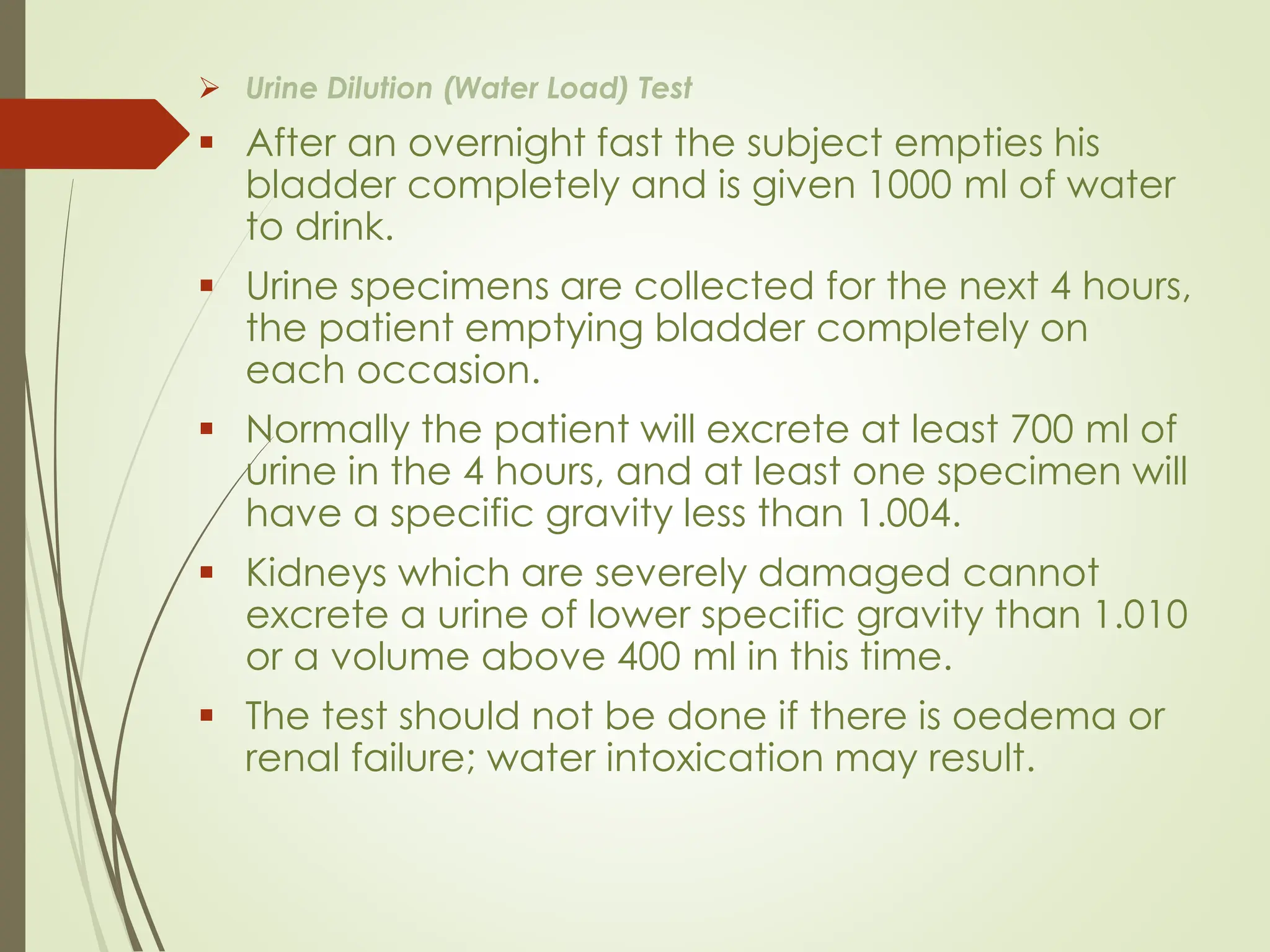 ➢ Urine Dilution (Water Load) Test

▪ After an overnight fast the subject empties his bladder completely and is given 1000 ml of water to drink.

▪ Urine specimens are collected for the next 4 hours, the patient emptying bladder completely on each occasion.

▪ Normally the patient will excrete at least 700 ml of urine in the 4 hours, and at least one specimen will have a specific gravity less than 1.004.

▪ Kidneys which are severely damaged cannot excrete a urine of lower specific gravity than 1.010 or a volume above 400 ml in this time.

▪ The test should not be done if there is oedema or renal failure; water intoxication may result.